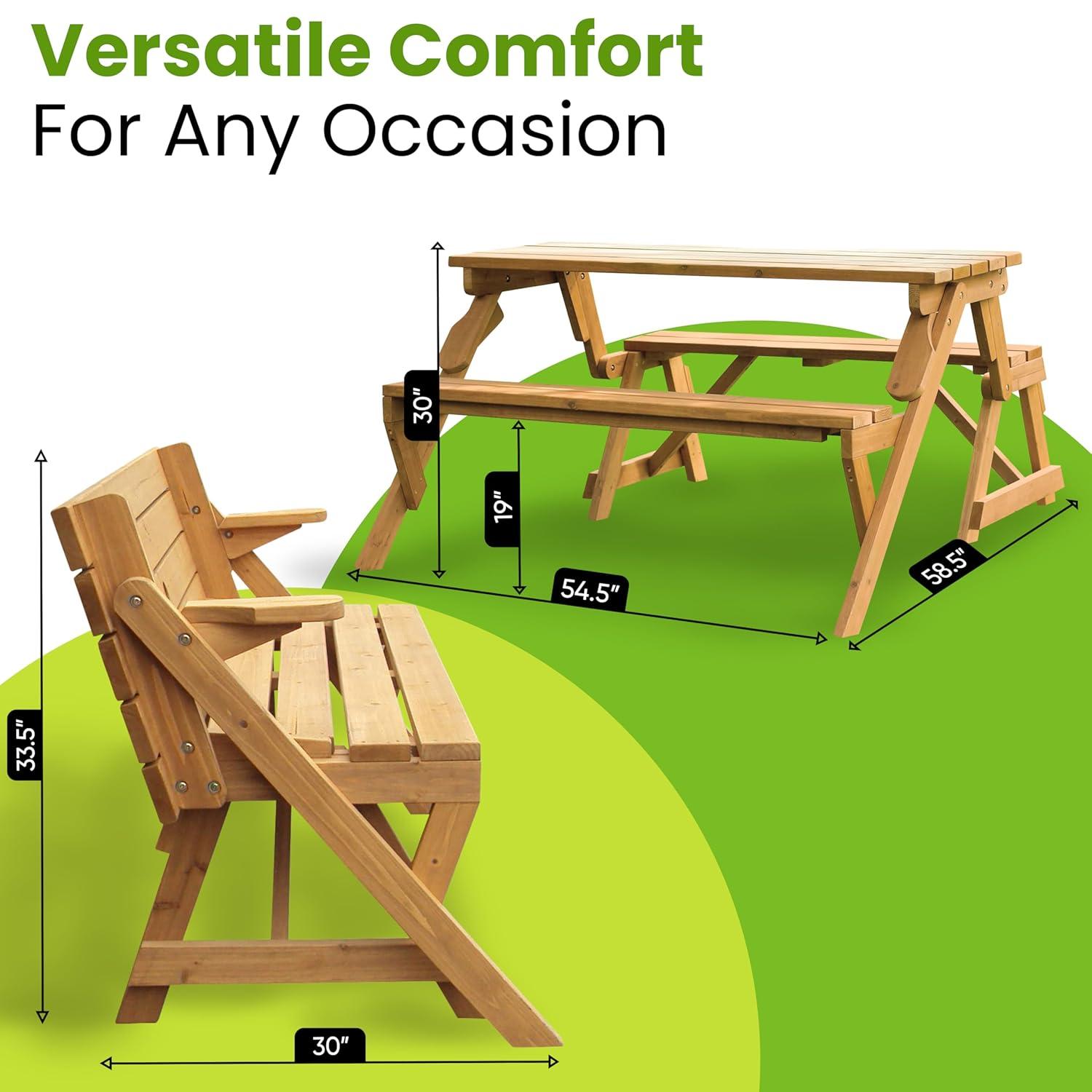 Versatile Comfort
For Any Occasion

30"

19"

54.5"

58.5"

33.5"

30"